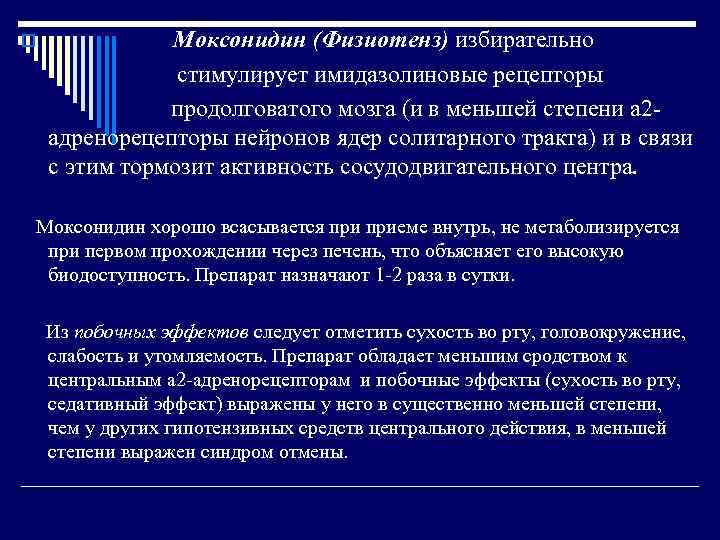 Моксонидин (Физиотенз) избирательно стимулирует имидазолиновые рецепторы продолговатого мозга (и в меньшей степени а2-адренорецепторы нейронов ядер солитарного тракта) и в связи с этим тормозит активность сосудодвигательного центра.

Моксонидин хорошо всасывается при приеме внутрь, не метаболизируется при первом прохождении через печень, что объясняет его высокую биодоступность. Препарат назначают 1-2 раза в сутки.

Из побочных эффектов следует отметить сухость во рту, головокружение, слабость и утомляемость. Препарат обладает меньшим сродством к центральным а2-адренорецепторам и побочные эффекты (сухость во рту, седативный эффект) выражены у него в существенно меньшей степени, чем у других гипотензивных средств центрального действия, в меньшей степени выражен синдром отмены.